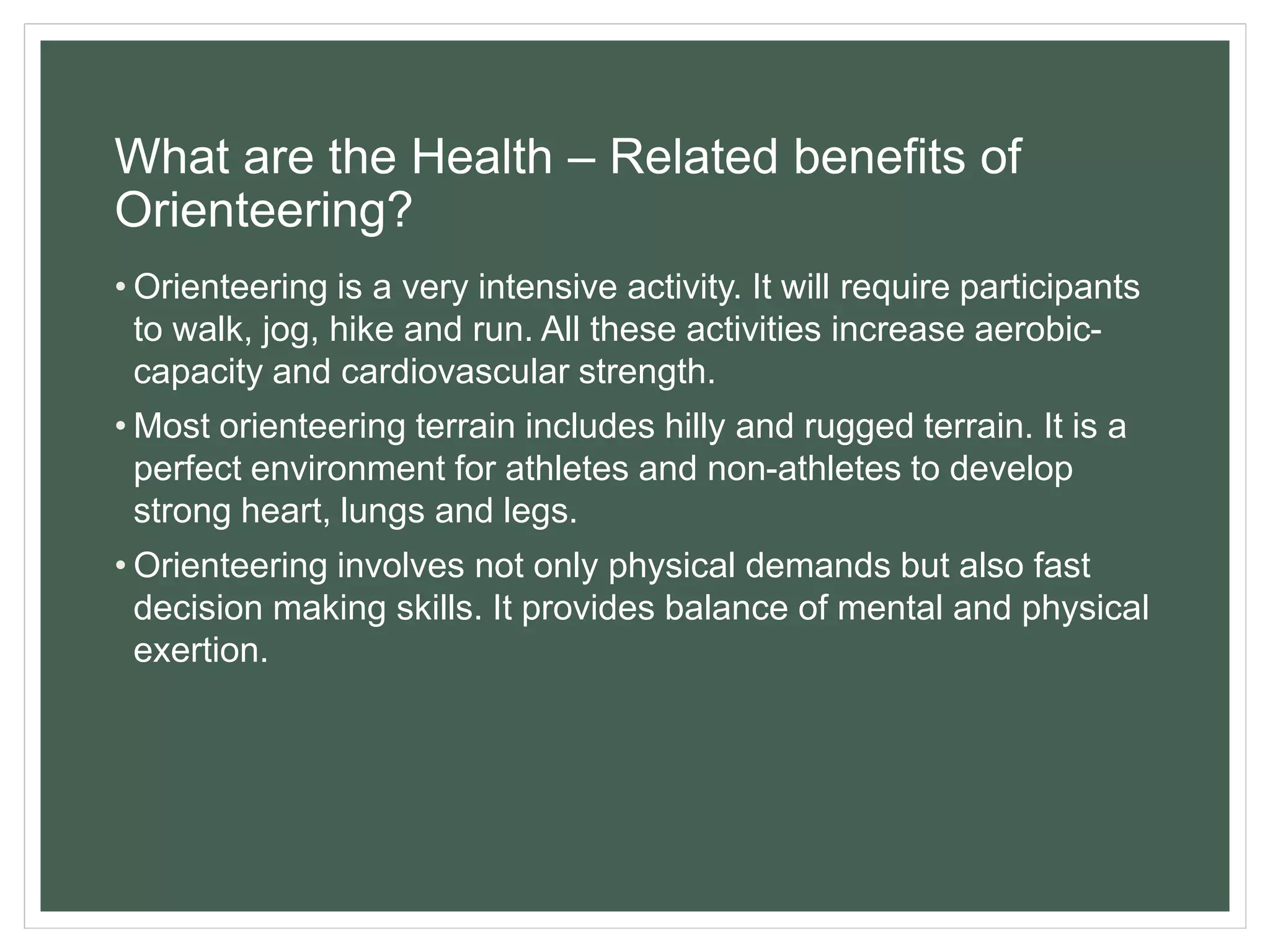 What are the Health – Related benefits of Orienteering?

• Orienteering is a very intensive activity. It will require participants to walk, jog, hike and run. All these activities increase aerobic-capacity and cardiovascular strength.

• Most orienteering terrain includes hilly and rugged terrain. It is a perfect environment for athletes and non-athletes to develop strong heart, lungs and legs.

• Orienteering involves not only physical demands but also fast decision making skills. It provides balance of mental and physical exertion.